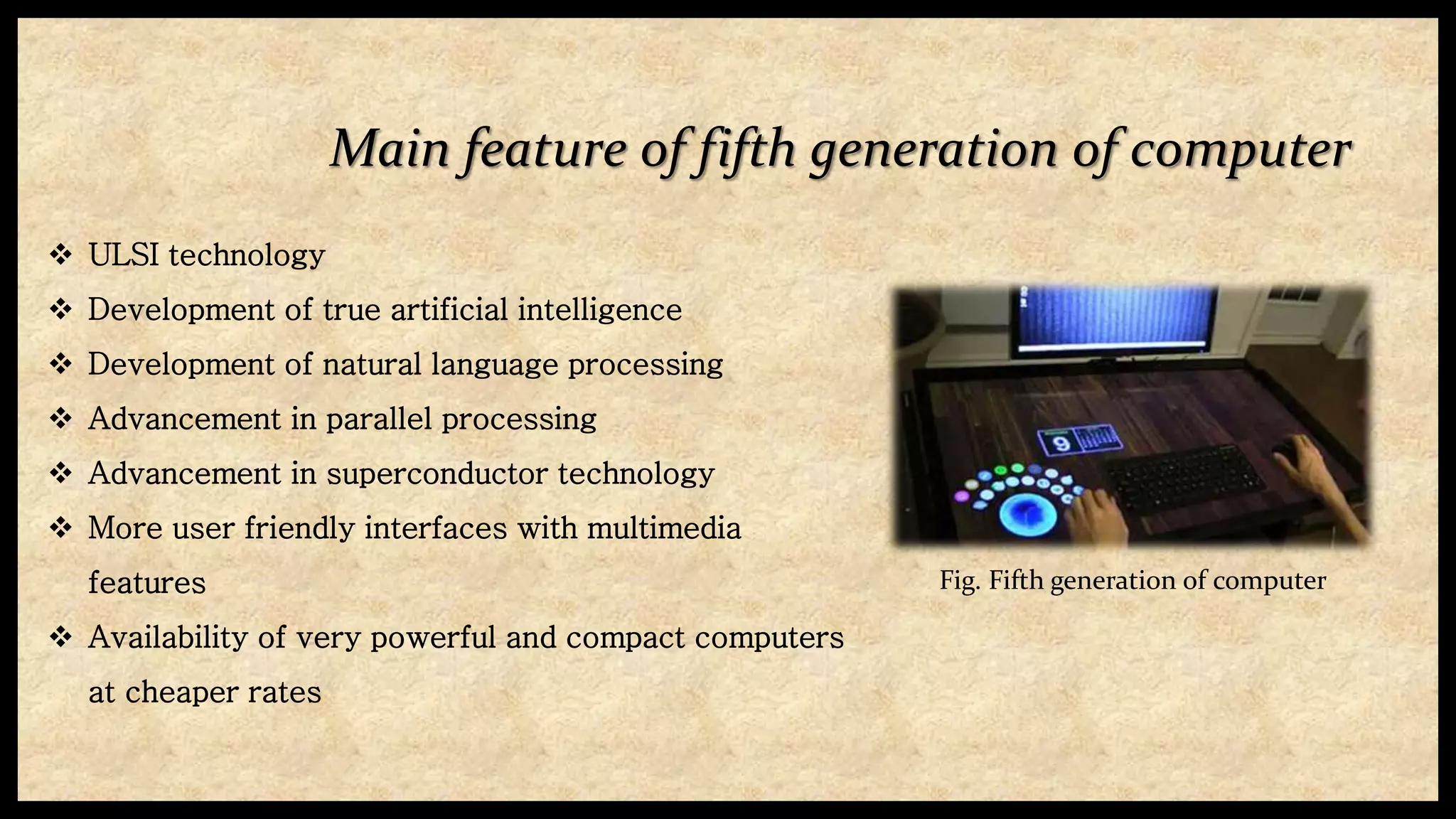 Main feature of fifth generation of computer

❖ ULSI technology
❖ Development of true artificial intelligence
❖ Development of natural language processing
❖ Advancement in parallel processing
❖ Advancement in superconductor technology
❖ More user friendly interfaces with multimedia features
❖ Availability of very powerful and compact computers at cheaper rates

9

Fig. Fifth generation of computer